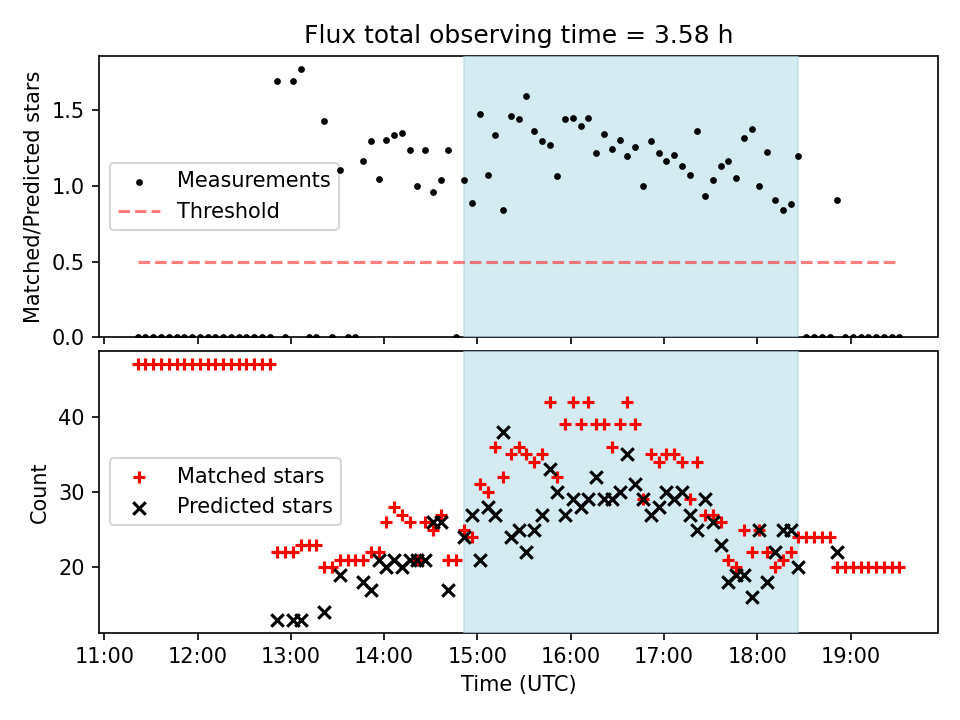 Flux total observing time = 3.58 h

Matched/Predicted stars

1.5
1.0
0.5
0.0

Measurements
Threshold

Count

40
30
20

Matched stars
Predicted stars

11:00 12:00 13:00 14:00 15:00 16:00 17:00 18:00 19:00

Time (UTC)